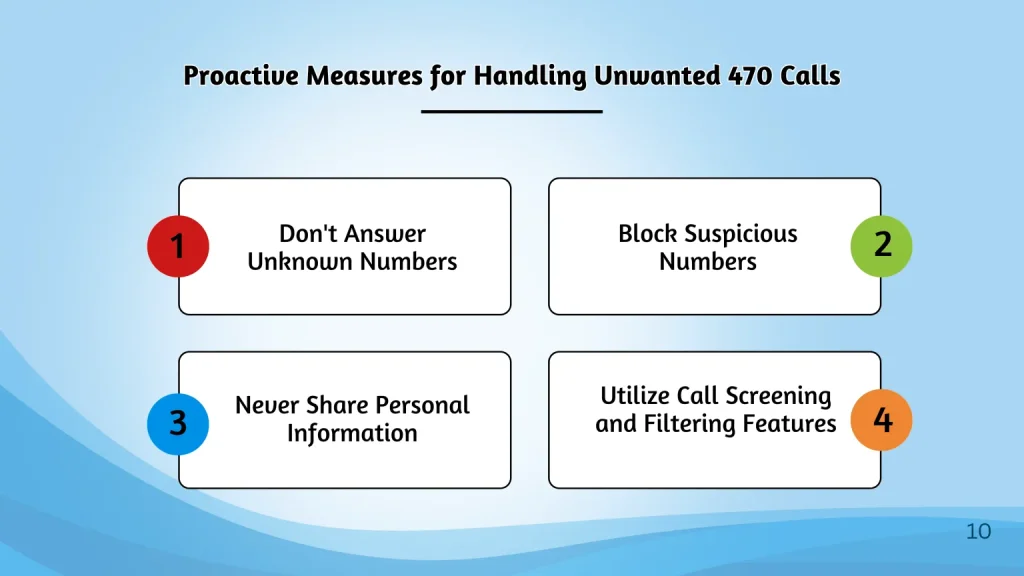 Proactive Measures for Handling Unwanted 470 Calls

1 Don't Answer Unknown Numbers

Block Suspicious Numbers 2

3 Never Share Personal Information

Utilize Call Screening and Filtering Features 4

10